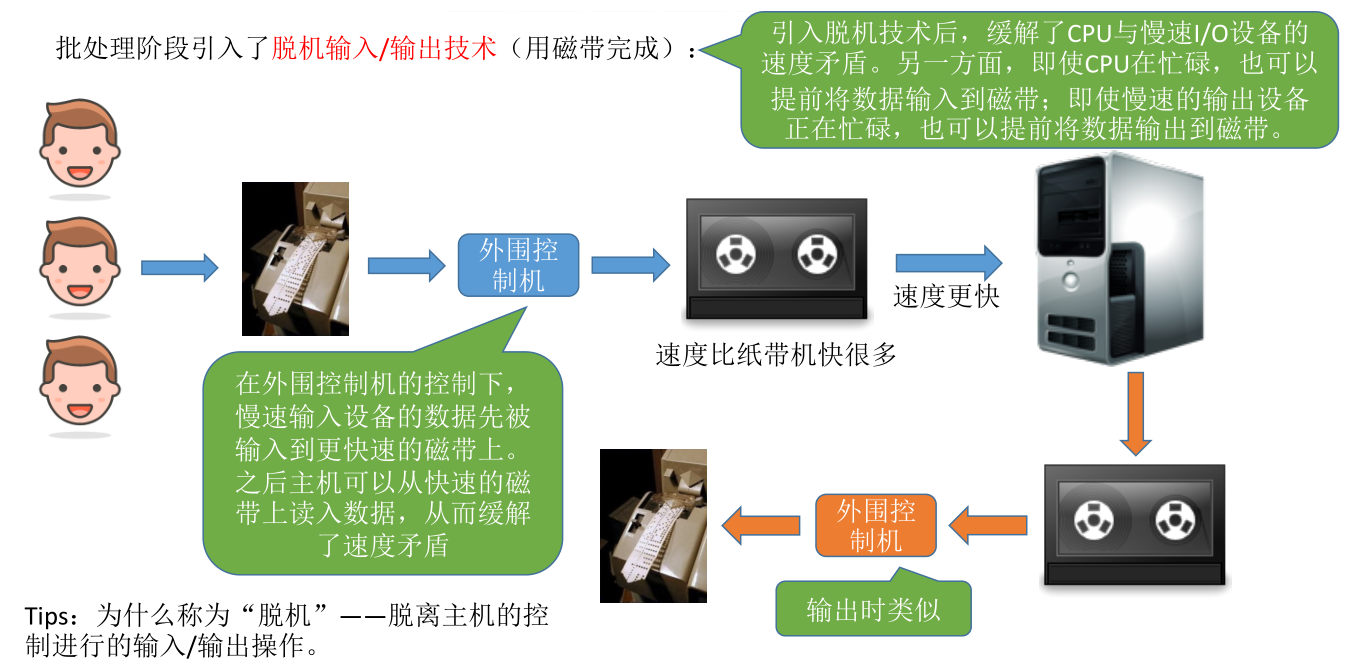 批处理阶段引入了脱机输入/输出技术（用磁带完成）：

引入脱机技术后，缓解了CPU与慢速I/O设备的速度矛盾。另一方面，即使CPU在忙碌，也可以提前将数据输入到磁带；即使慢速的输出设备正在忙碌，也可以提前将数据输出到磁带。

外围控制机

速度更快

速度比纸带机快很多

在外围控制机的控制下，慢速输入设备的数据先被输入到更快速的磁带上。之后主机可以从快速的磁带上读入数据，从而缓解了速度矛盾

外围控制机

输出时类似

Tips：为什么称为“脱机”——脱离主机的控制进行的输入/输出操作。